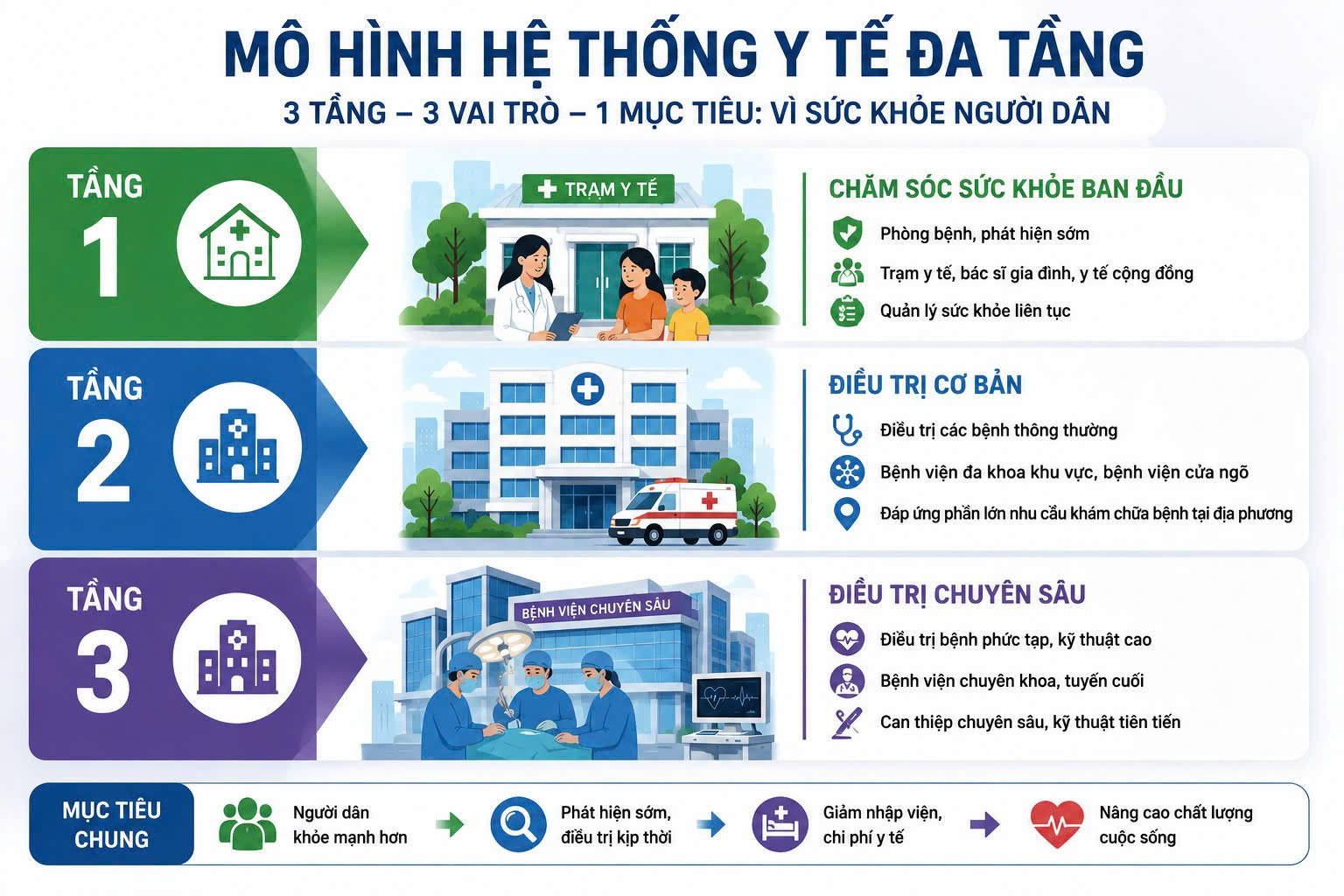 MÔ HÌNH HỆ THỐNG Y TẾ ĐA TẦNG

3 TẦNG – 3 VAI TRÒ – 1 MỤC TIÊU: VÌ SỨC KHỎE NGƯỜI DÂN

TẦNG 1

TRẠM Y TẾ

CHĂM SÓC SỨC KHỎE BAN ĐẦU

Phòng bệnh, phát hiện sớm

Trạm y tế, bác sĩ gia đình, y tế cộng đồng

Quản lý sức khỏe liên tục

TẦNG 2

ĐIỀU TRỊ CƠ BẢN

Điều trị các bệnh thông thường

Bệnh viện đa khoa khu vực, bệnh viện cửa ngõ

Đáp ứng phần lớn nhu cầu khám chữa bệnh tại địa phương

TẦNG 3

BỆNH VIỆN CHUYÊN SÂU

ĐIỀU TRỊ CHUYÊN SÂU

Điều trị bệnh phức tạp, kỹ thuật cao

Bệnh viện chuyên khoa, tuyến cuối

Can thiệp chuyên sâu, kỹ thuật tiên tiến

MỤC TIÊU CHUNG

Người dân khỏe mạnh hơn

Phát hiện sớm, điều trị kịp thời

Giảm nhập viện, chi phí y tế

Nâng cao chất lượng cuộc sống